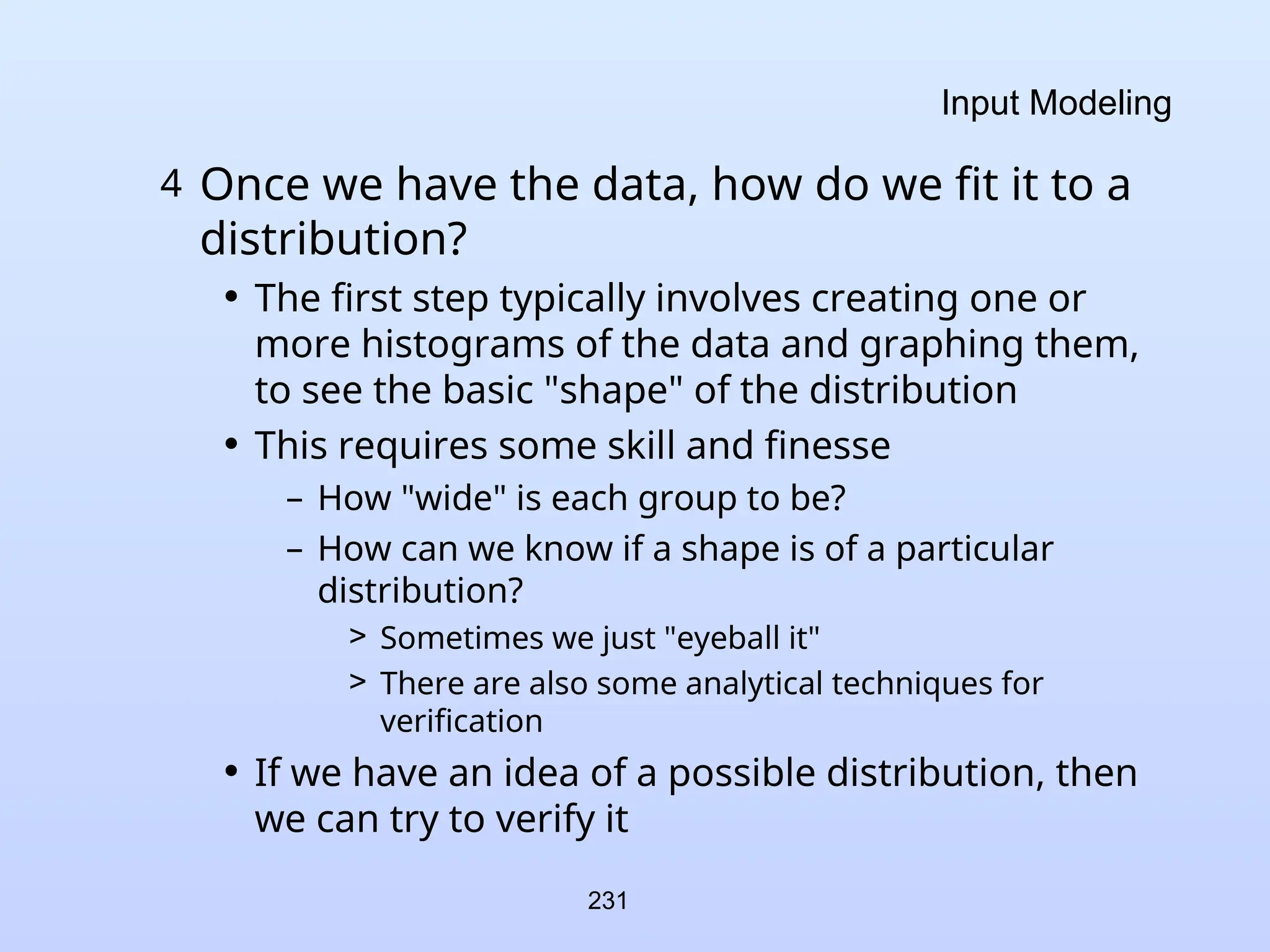 Input Modeling

4 Once we have the data, how do we fit it to a distribution?

• The first step typically involves creating one or more histograms of the data and graphing them, to see the basic "shape" of the distribution

• This requires some skill and finesse

– How "wide" is each group to be?

– How can we know if a shape is of a particular distribution?

> Sometimes we just "eyeball it"

> There are also some analytical techniques for verification

• If we have an idea of a possible distribution, then we can try to verify it

231